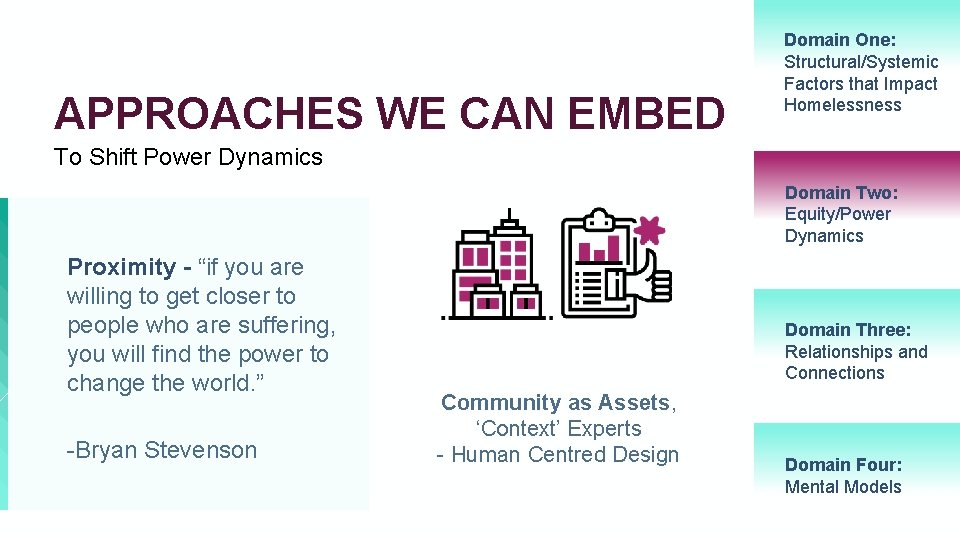 APPROACHES WE CAN EMBED

To Shift Power Dynamics

Proximity - “if you are willing to get closer to people who are suffering, you will find the power to change the world.”

-Bryan Stevenson

Community as Assets, ‘Context’ Experts - Human Centred Design

Domain One: Structural/Systemic Factors that Impact Homelessness

Domain Two: Equity/Power Dynamics

Domain Three: Relationships and Connections

Domain Four: Mental Models